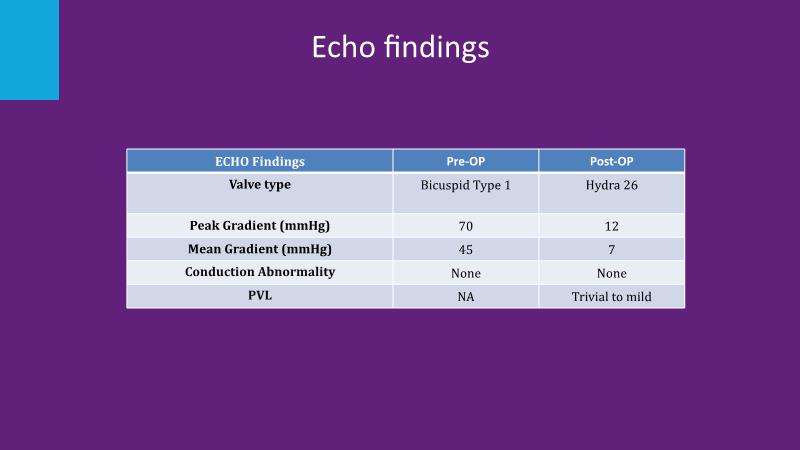 Echo findings

| ECHO Findings | Pre-OP | Post-OP |
|---|---|---|
| Valve type | Bicuspid Type 1 | Hydra 26 |
| Peak Gradient (mmHg) | 70 | 12 |
| Mean Gradient (mmHg) | 45 | 7 |
| Conduction Abnormality | None | None |
| PVL | NA | Trivial to mild |